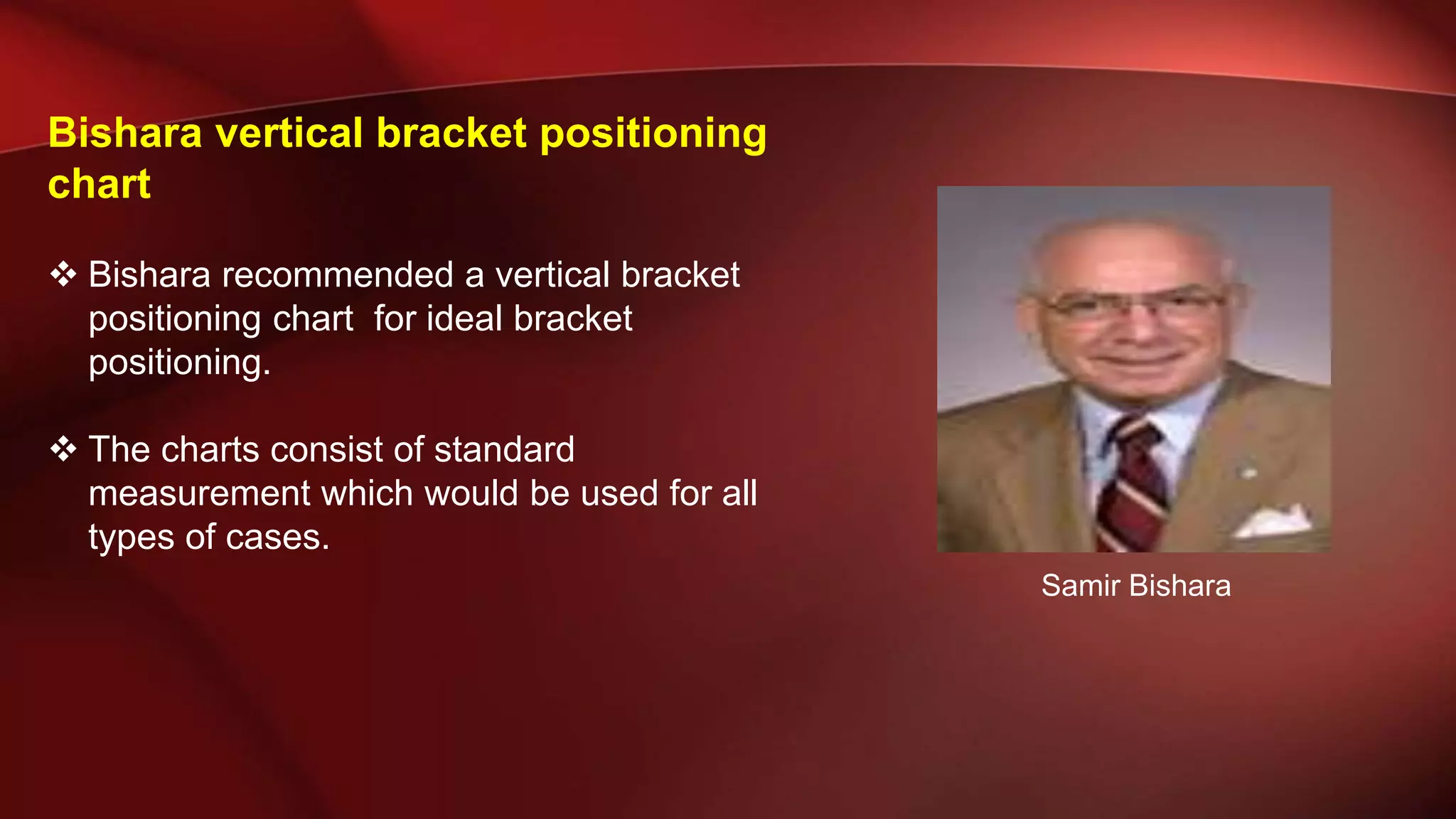 Bishara vertical bracket positioning chart

❖ Bishara recommended a vertical bracket positioning chart  for ideal bracket positioning.

❖ The charts consist of standard measurement which would be used for all types of cases.

Samir Bishara